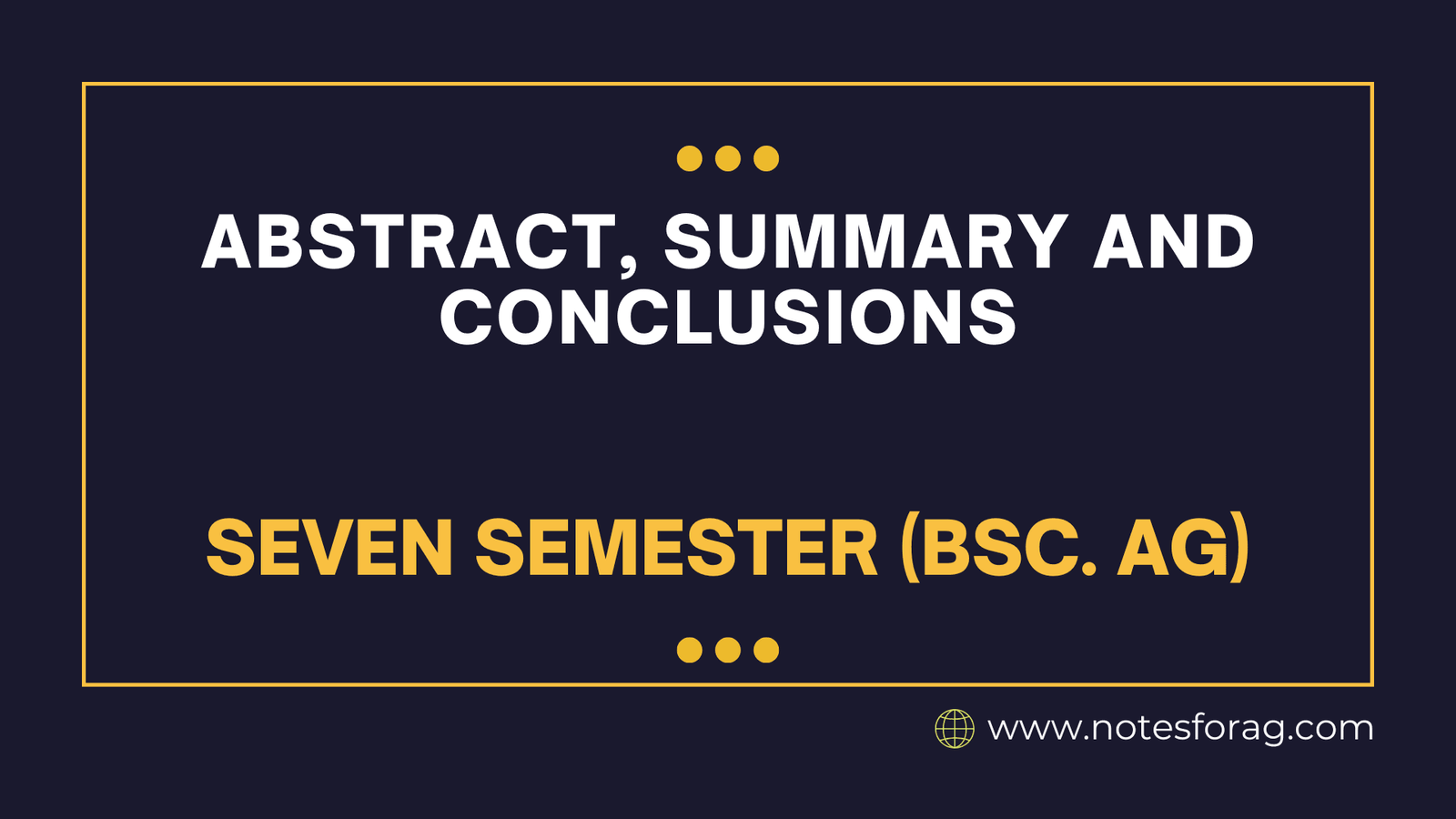 ABSTRACT, SUMMARY AND CONCLUSIONS

SEVEN SEMESTER (BSC. AG)

www.notesforag.com